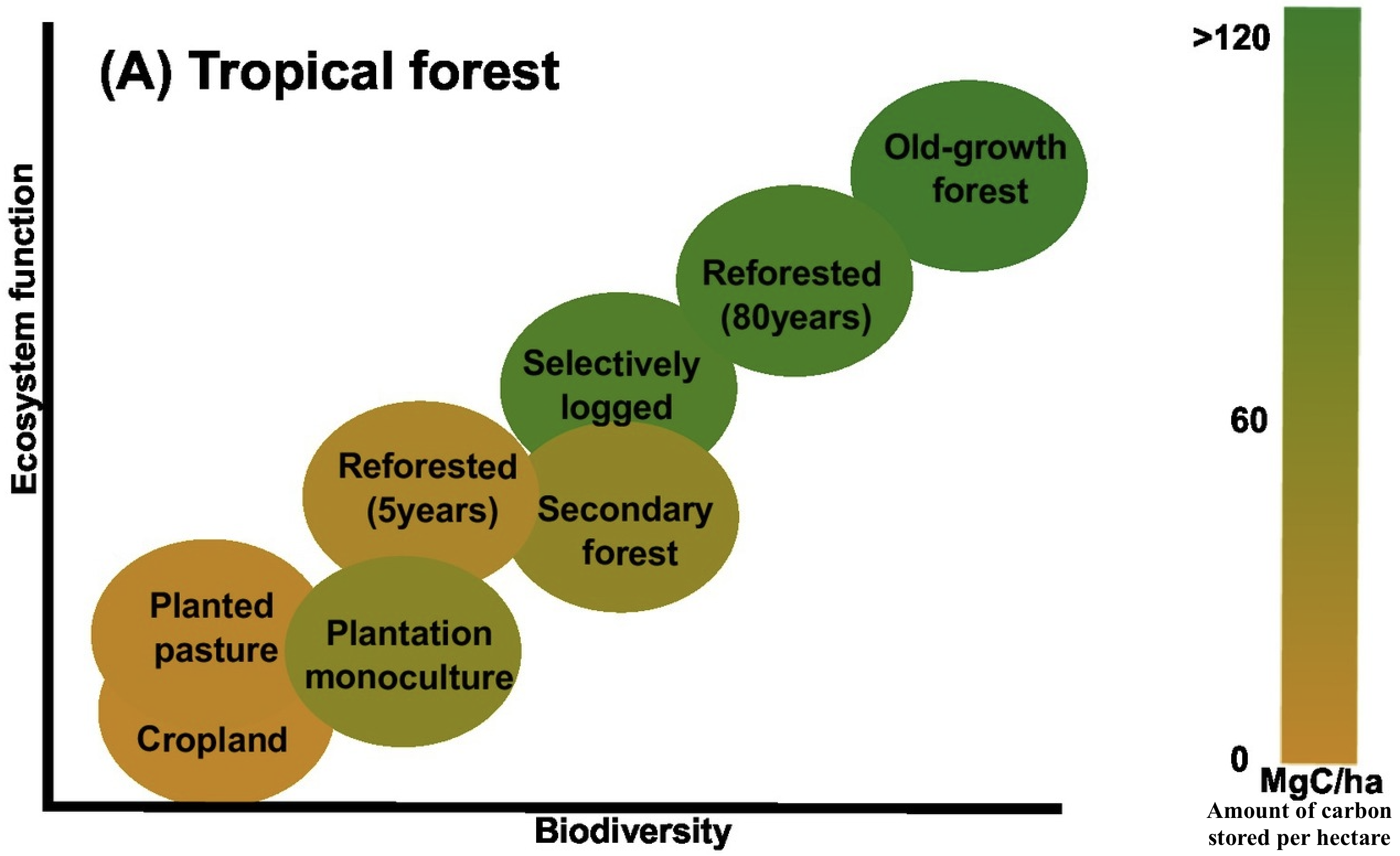 (A) Tropical forest

Ecosystem function

Old-growth forest

Reforested (80years)

Selectively logged

Reforested (5years)

Secondary forest

Planted pasture

Plantation monoculture

Cropland

Biodiversity

>120

60

0

MgC/ha

Amount of carbon stored per hectare